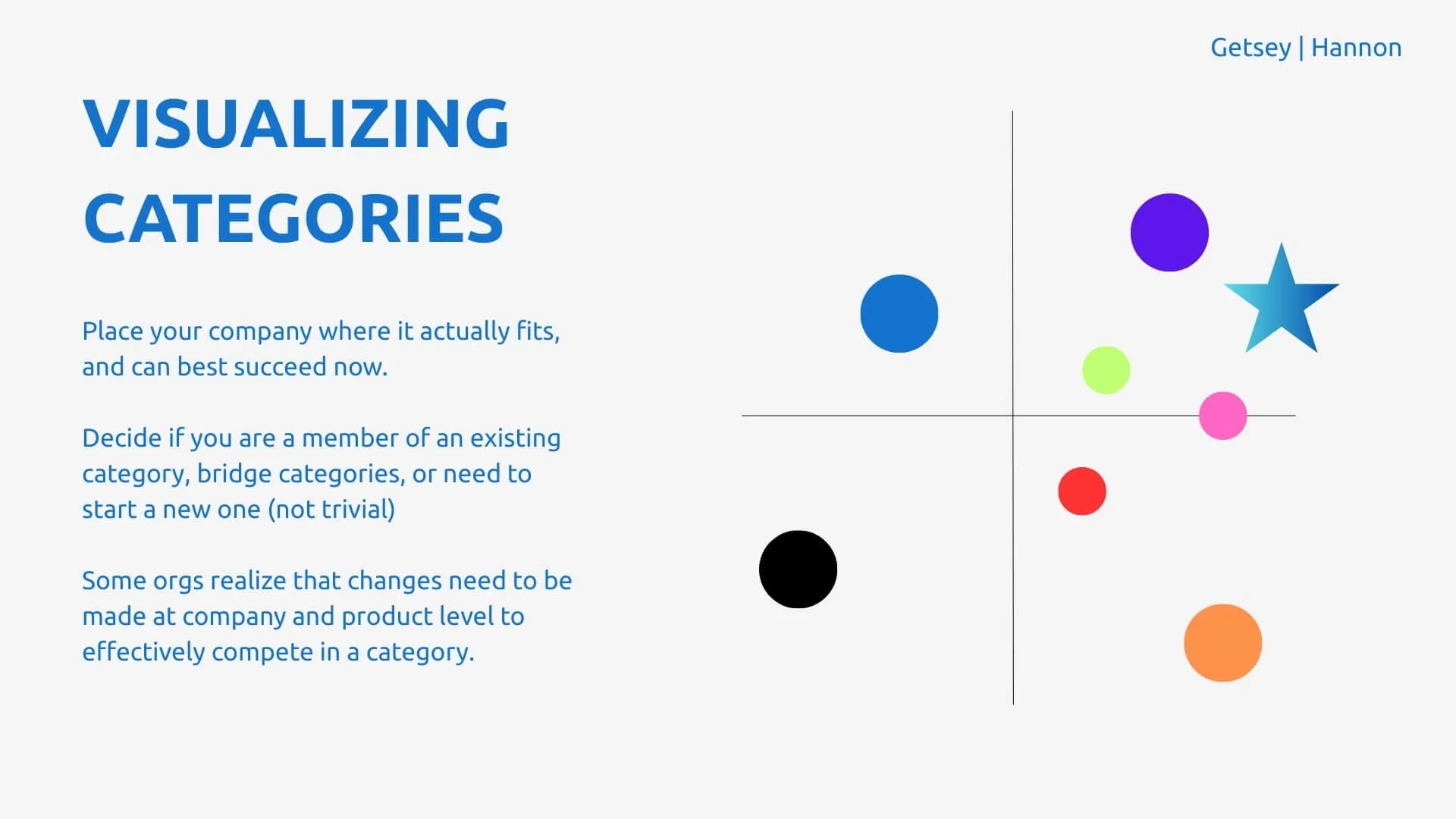 Getsey | Hannon

VISUALIZING CATEGORIES

Place your company where it actually fits, and can best succeed now.

Decide if you are a member of an existing category, bridge categories, or need to start a new one (not trivial)

Some orgs realize that changes need to be made at company and product level to effectively compete in a category.